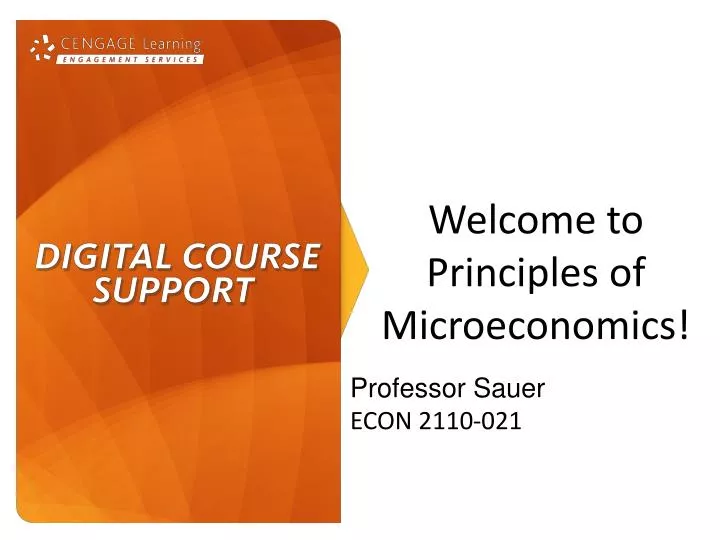 CENGAGE Learning
ENGAGEMENT SERVICES

DIGITAL COURSE SUPPORT

Welcome to Principles of Microeconomics!

Professor Sauer
ECON 2110-021